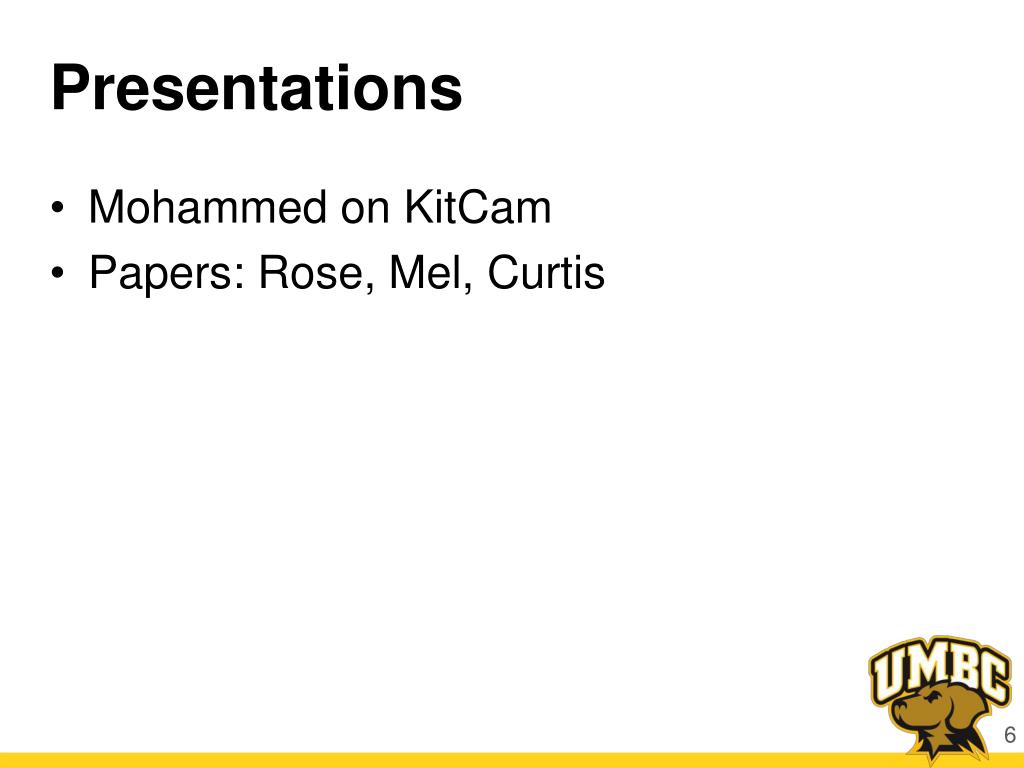 Presentations

• Mohammed on KitCam
• Papers: Rose, Mel, Curtis

UMBC

6